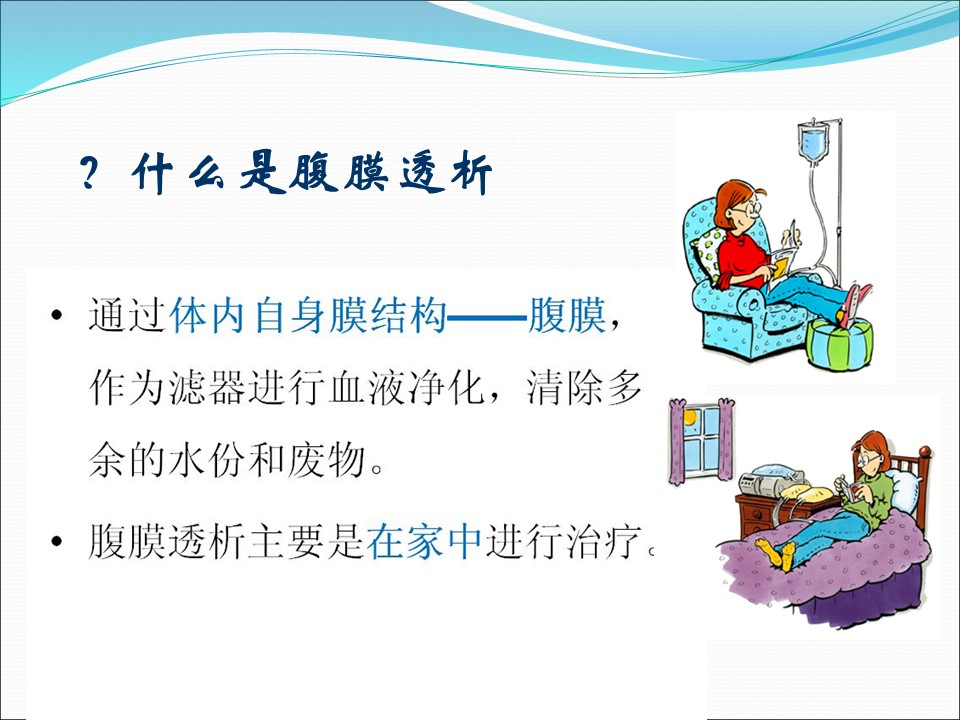 ? 什么是腹膜透析

• 通过体内自身膜结构——腹膜，作为滤器进行血液净化，清除多余的水份和废物。

• 腹膜透析主要是在家中进行治疗。